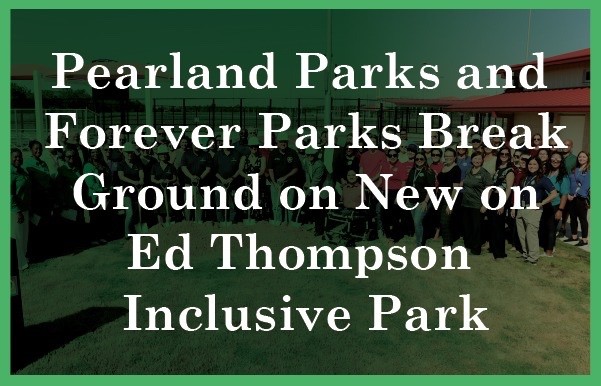 Pearland Parks and Forever Parks Break Ground on New on Ed Thompson Inclusive Park